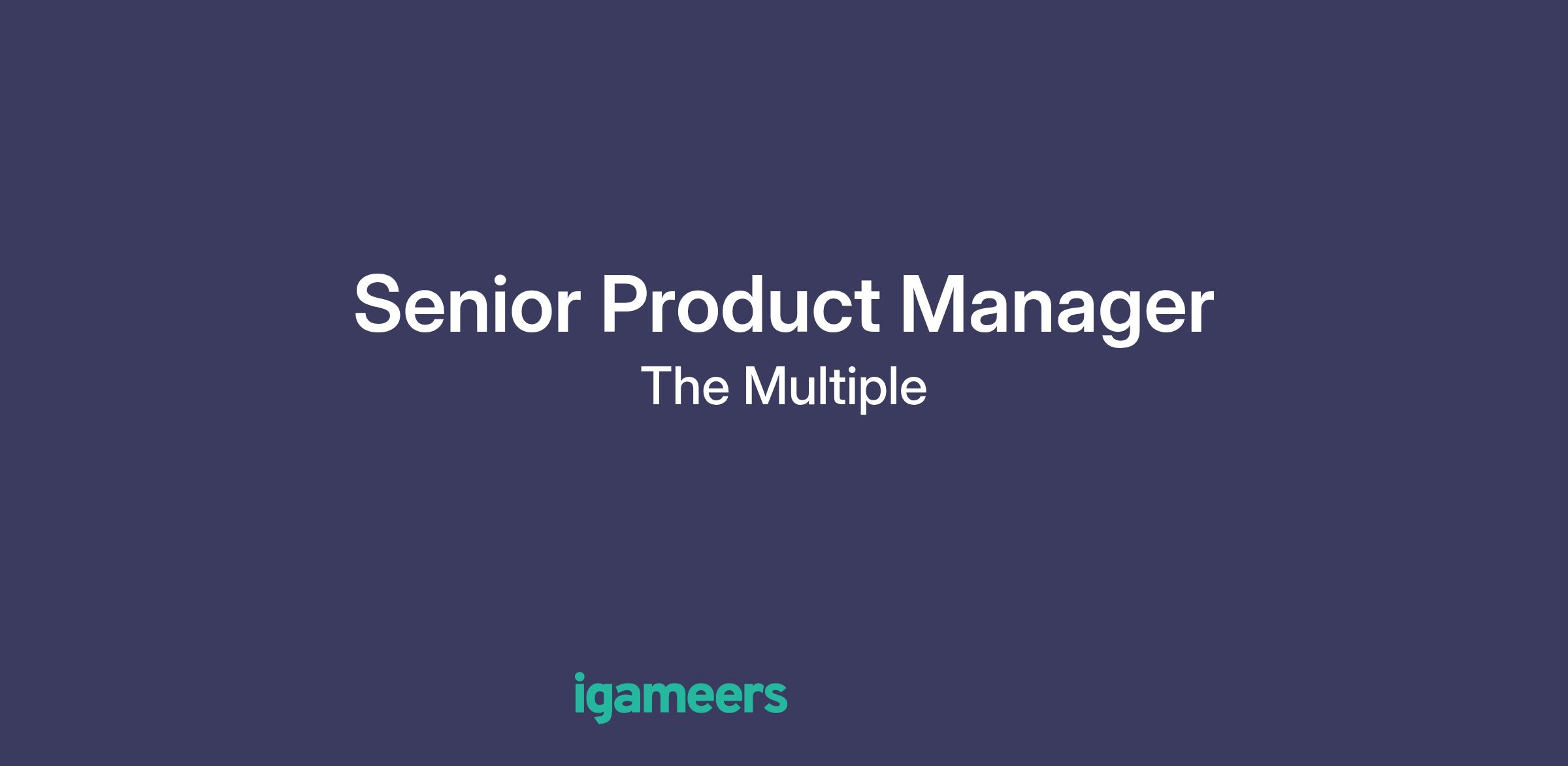 Senior Product Manager
The Multiple

igameers